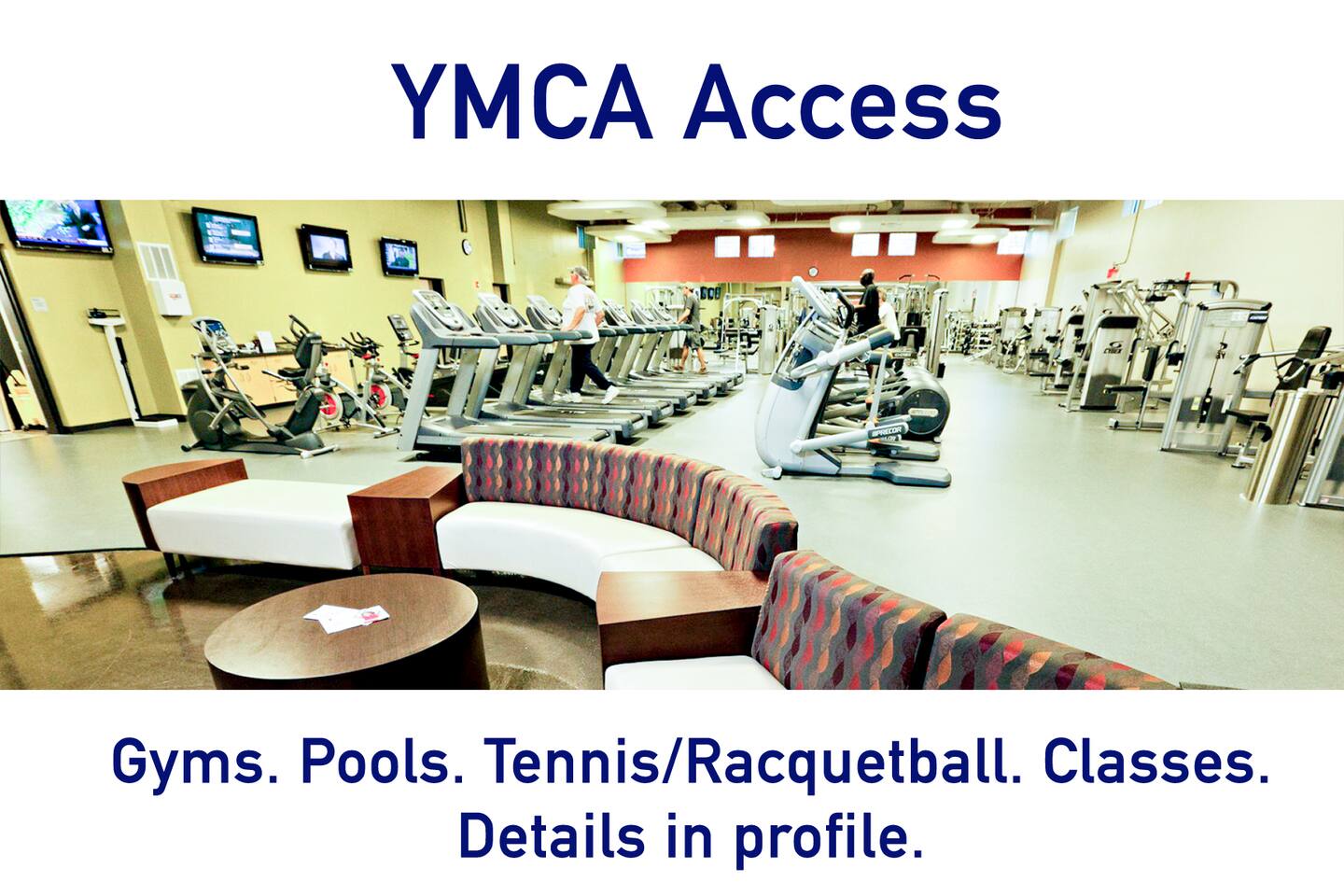 YMCA Access

PRECOR

Gyms. Pools. Tennis/Racquetball. Classes. Details in profile.